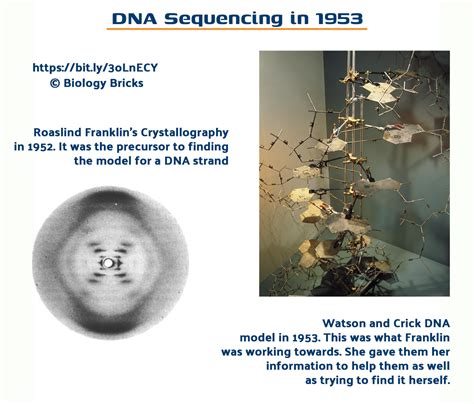 DNA Sequencing in 1953

https://bit.ly/3oLnECY
© Biology Bricks

Roaslind Franklin's Crystallography in 1952. It was the precursor to finding the model for a DNA strand

Watson and Crick DNA model in 1953. This was what Franklin was working towards. She gave them her information to help them as well as trying to find it herself.